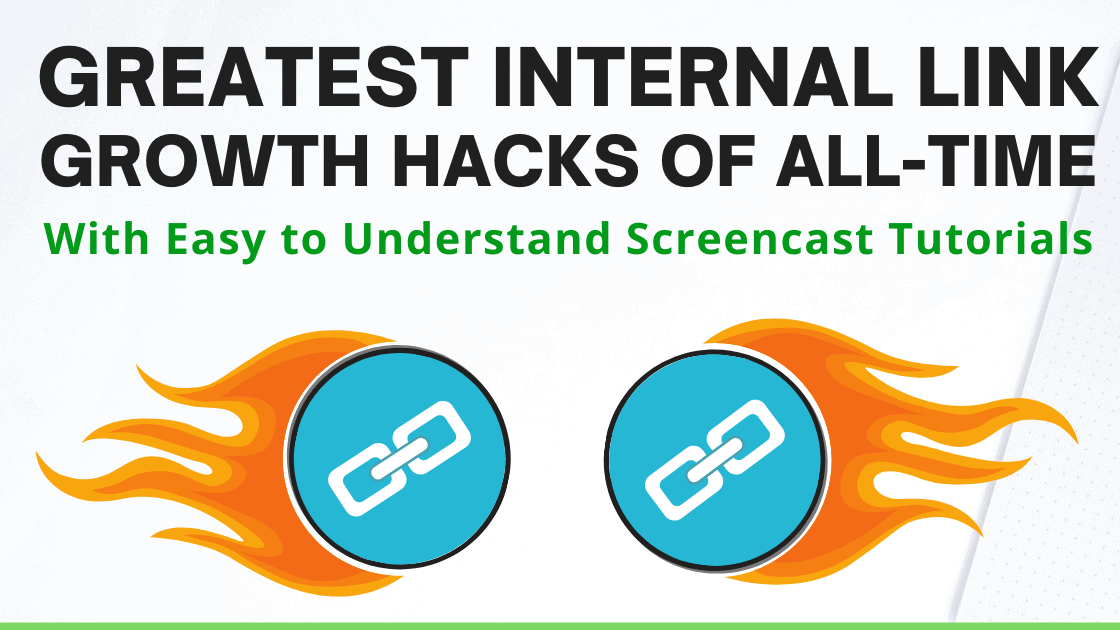 GREATEST INTERNAL LINK GROWTH HACKS OF ALL-TIME

With Easy to Understand Screencast Tutorials